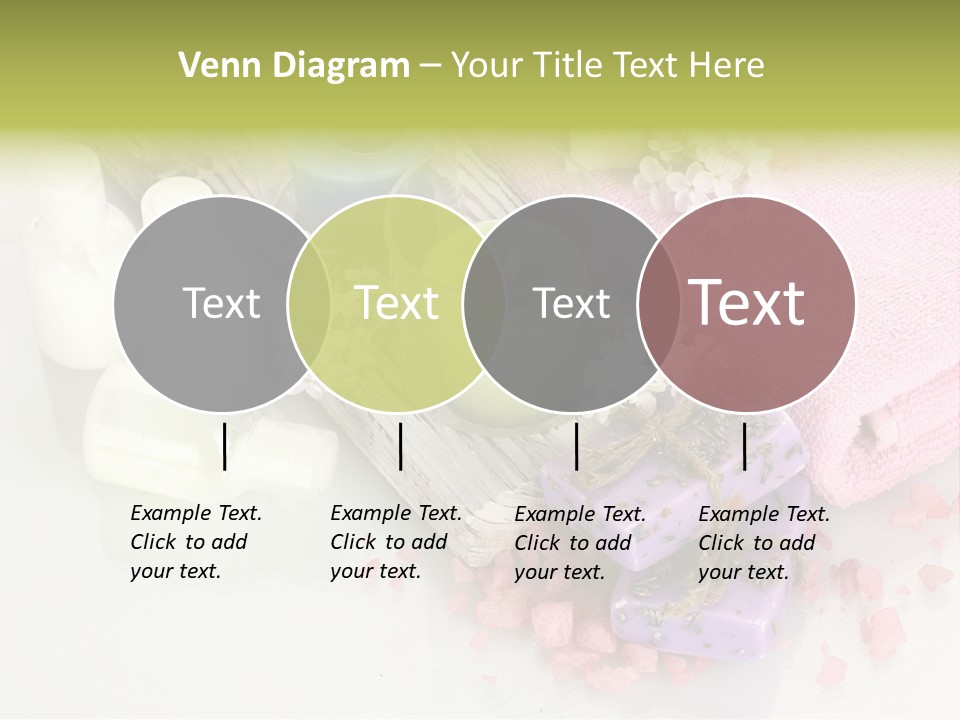 Venn Diagram – Your Title Text Here

Text

Text

Text

Text

Example Text. Click to add your text.

Example Text. Click to add your text.

Example Text. Click to add your text.

Example Text. Click to add your text.